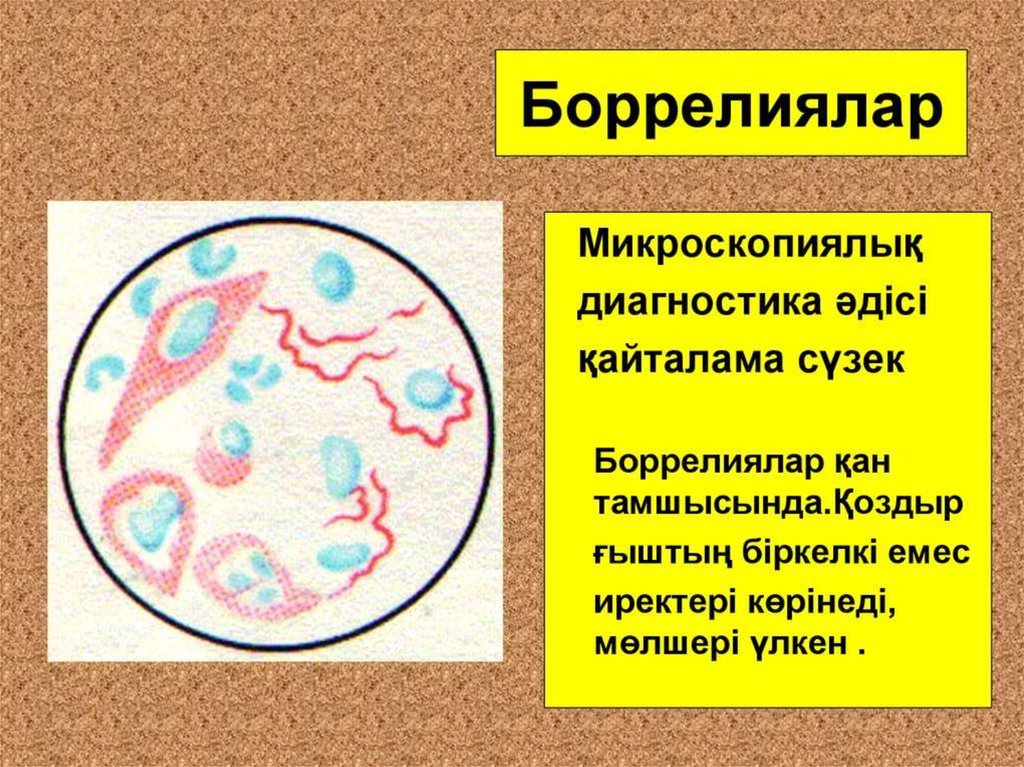 Боррелиялар

Микроскопиялық диагностика әдісі қайталама сүзек

Боррелиялар қан тамшысында.Қоздыр ғыштың біркелкі емес иректері көрінеді, мөлшері үлкен .